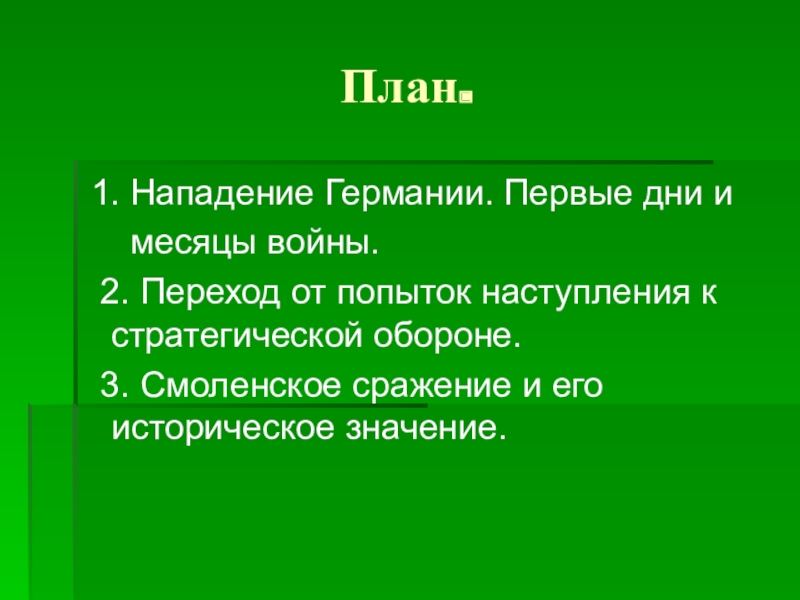 План.

1. Нападение Германии. Первые дни и месяцы войны.

2. Переход от попыток наступления к стратегической обороне.

3. Смоленское сражение и его историческое значение.